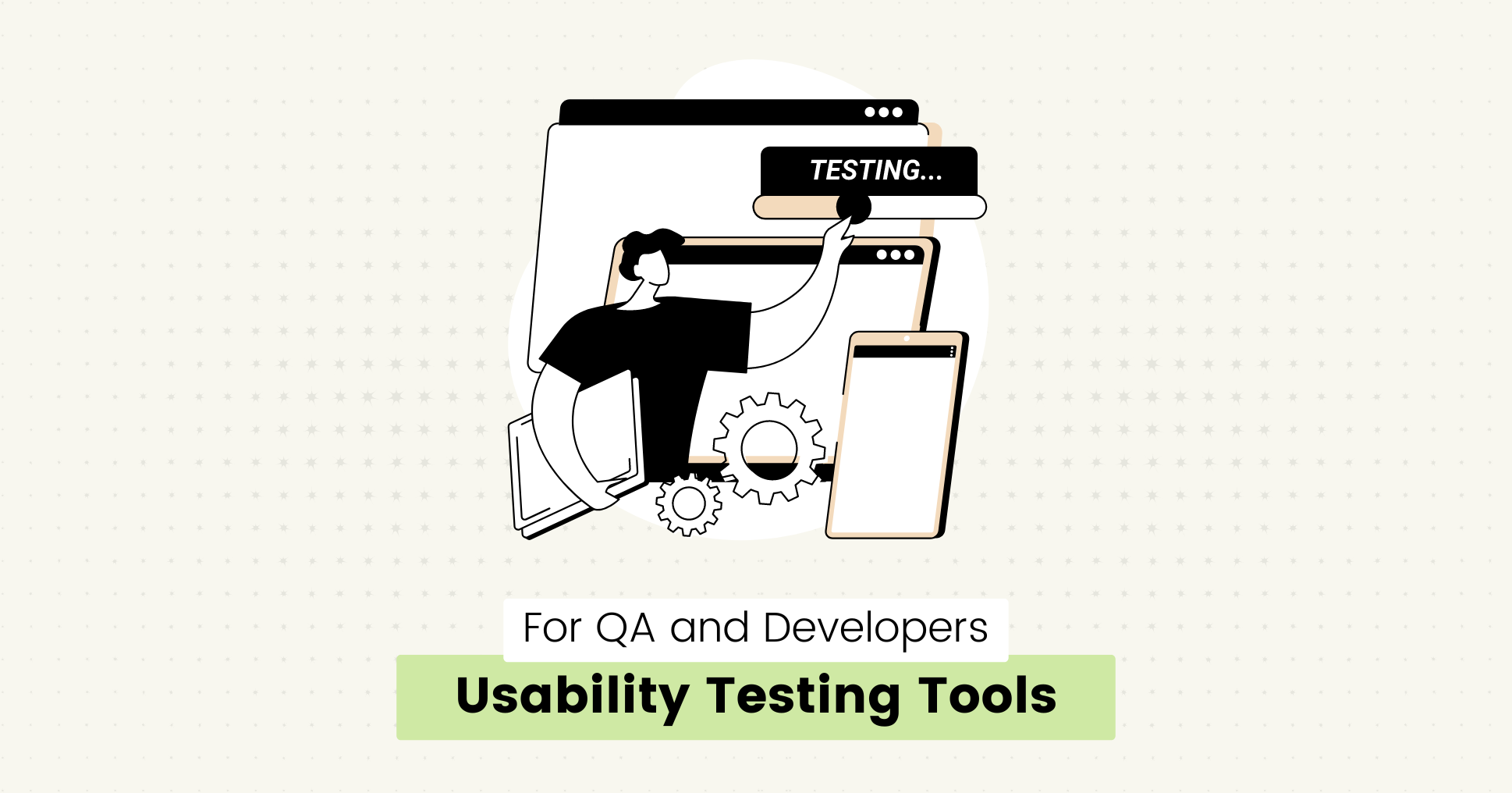 TESTING...

For QA and Developers

Usability Testing Tools